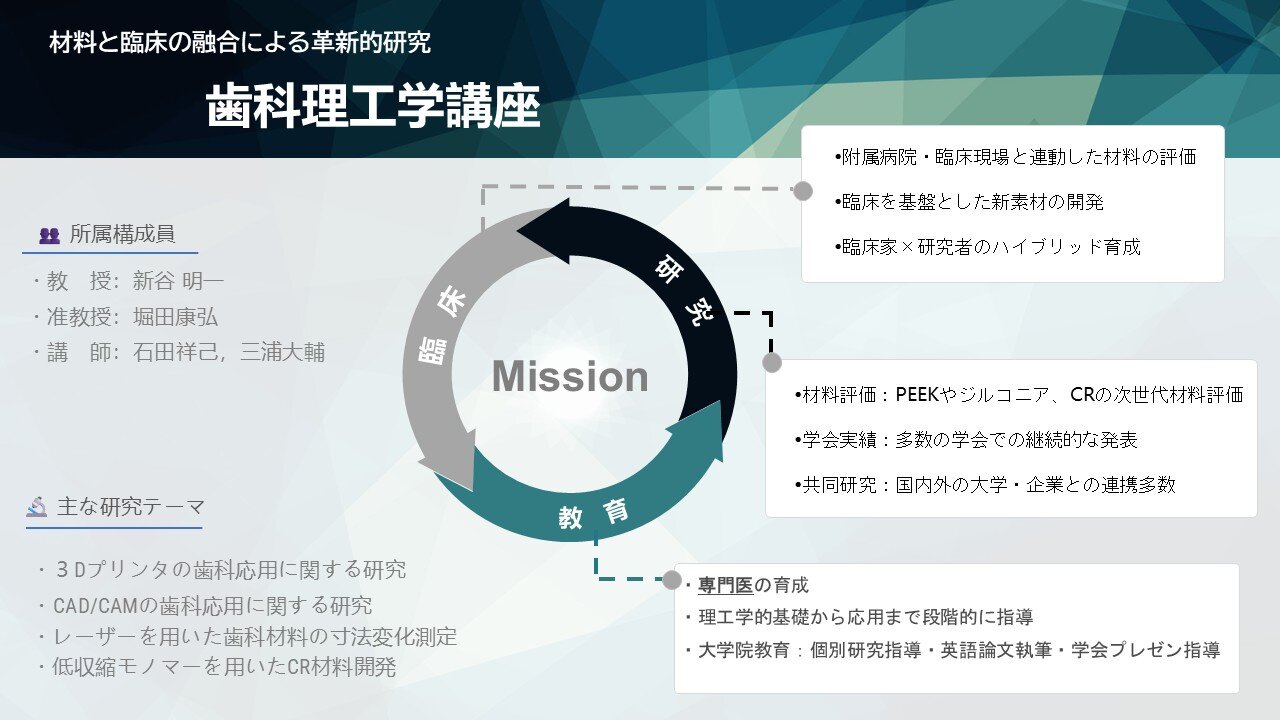 材料と臨床の融合による革新的研究

歯科理工学講座

所属構成員

・教　授：新谷 明一
・准教授：堀田康弘
・講　師：石田祥己，三浦大輔

主な研究テーマ

・３Dプリンタの歯科応用に関する研究
・CAD/CAMの歯科応用に関する研究
・レーザーを用いた歯科材料の寸法変化測定
・低収縮モノマーを用いたCR材料開発

臨床
研究
教育
Mission

•附属病院・臨床現場と連動した材料の評価
•臨床を基盤とした新素材の開発
•臨床家×研究者のハイブリッド育成

•材料評価：PEEKやジルコニア、CRの次世代材料評価
•学会実績：多数の学会での継続的な発表
•共同研究：国内外の大学・企業との連携多数

・専門医の育成
・理工学的基礎から応用まで段階的に指導
・大学院教育：個別研究指導・英語論文執筆・学会プレゼン指導